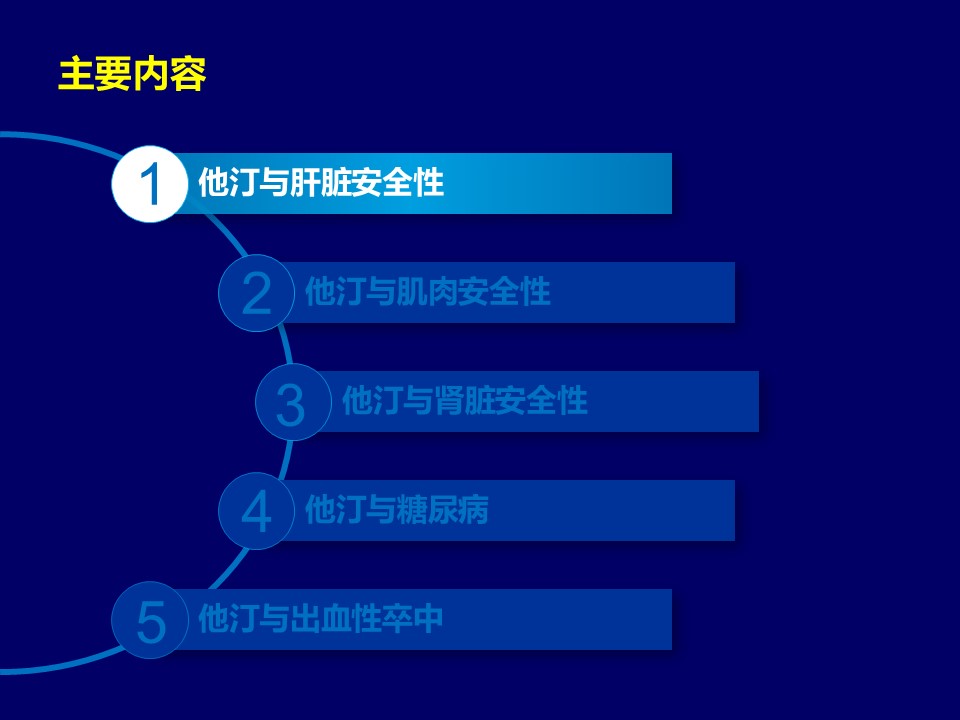 主要内容

1 他汀与肝脏安全性

2 他汀与肌肉安全性

3 他汀与肾脏安全性

4 他汀与糖尿病

5 他汀与出血性卒中